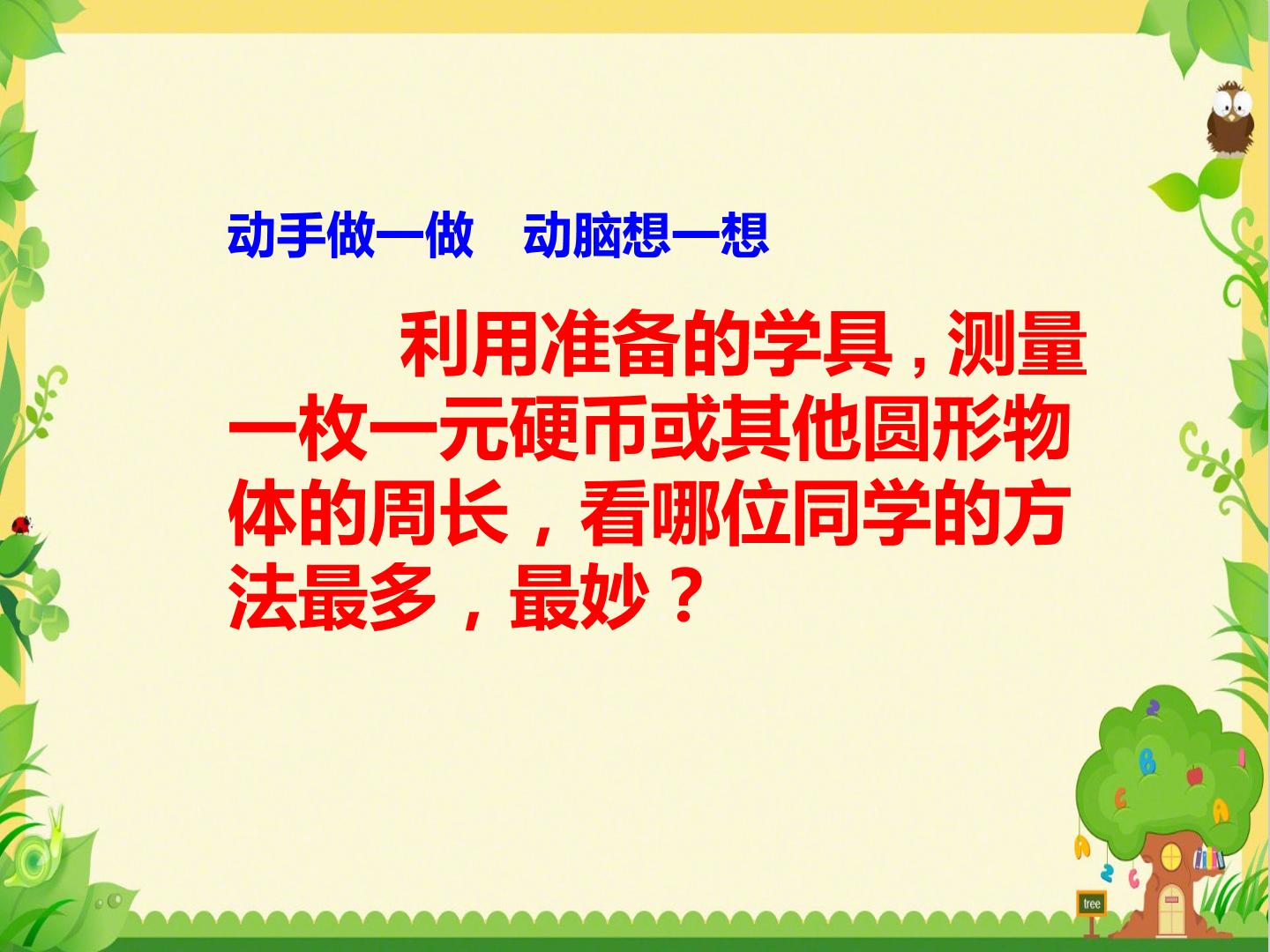 动手做一做　动脑想一想

利用准备的学具，测量一枚一元硬币或其他圆形物体的周长，看哪位同学的方法最多，最妙？

tree